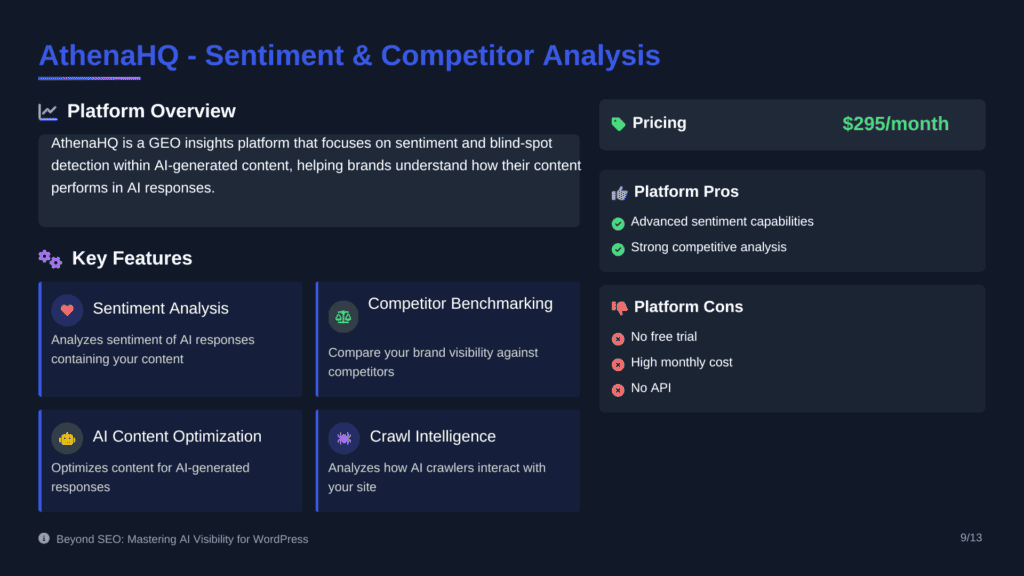 AthenaHQ - Sentiment & Competitor Analysis

Platform Overview

AthenaHQ is a GEO insights platform that focuses on sentiment and blind-spot detection within AI-generated content, helping brands understand how their content performs in AI responses.

Key Features

Sentiment Analysis
Analyzes sentiment of AI responses containing your content

Competitor Benchmarking
Compare your brand visibility against competitors

AI Content Optimization
Optimizes content for AI-generated responses

Crawl Intelligence
Analyzes how AI crawlers interact with your site

Pricing $295/month

Platform Pros
Advanced sentiment capabilities
Strong competitive analysis

Platform Cons
No free trial
High monthly cost
No API

Beyond SEO: Mastering AI Visibility for WordPress

9/13